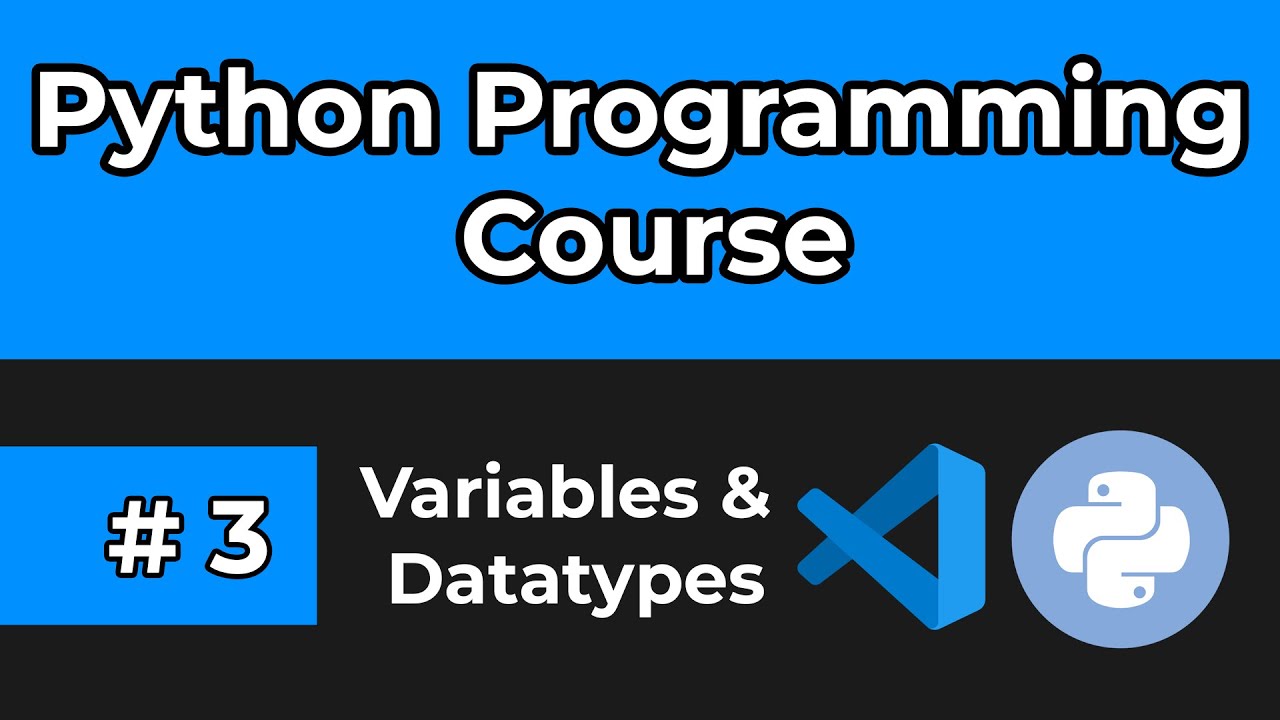 Python Programming Course

# 3

Variables & Datatypes